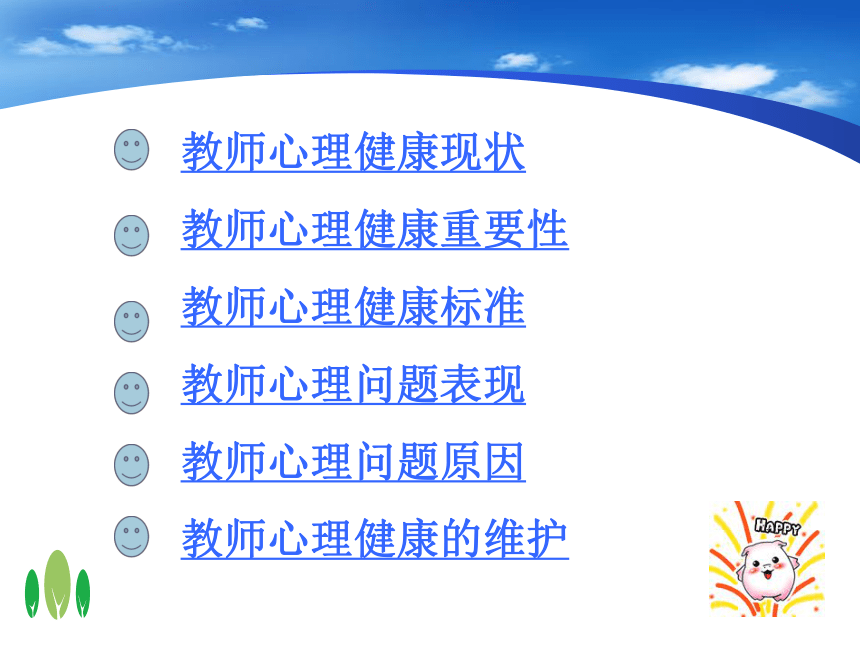 教师心理健康现状

教师心理健康重要性

教师心理健康标准

教师心理问题表现

教师心理问题原因

教师心理健康的维护

HAPPY